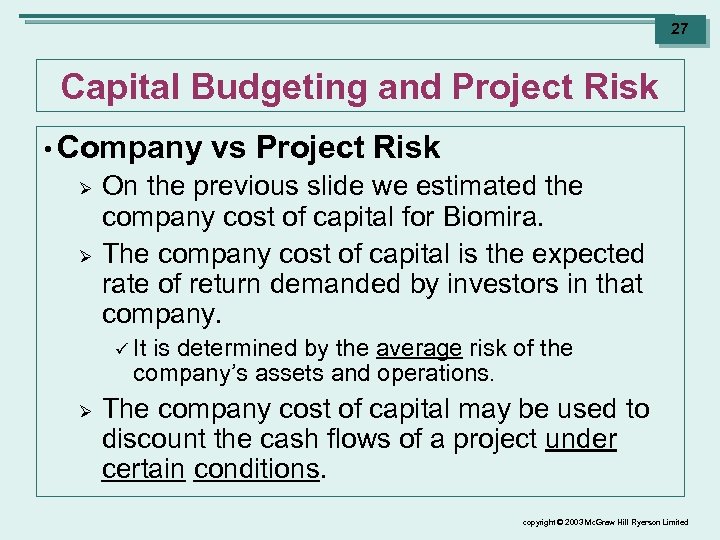 27

Capital Budgeting and Project Risk

• Company vs Project Risk

➢ On the previous slide we estimated the company cost of capital for Biomira.

➢ The company cost of capital is the expected rate of return demanded by investors in that company.

✓ It is determined by the average risk of the company's assets and operations.

➢ The company cost of capital may be used to discount the cash flows of a project under certain conditions.

copyright © 2003 McGraw Hill Ryerson Limited